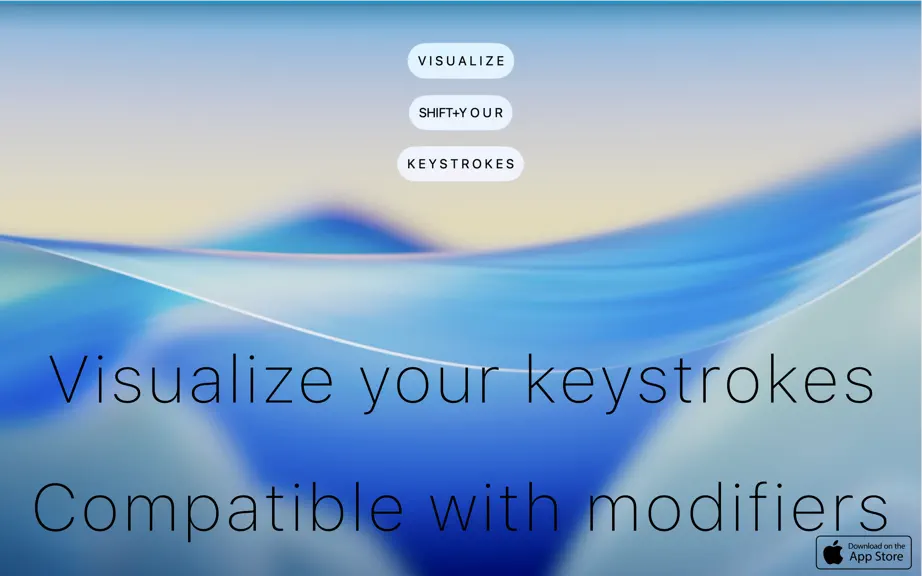 VISUALIZE

SHIFT+YOUR

KEYSTROKES

Visualize your keystrokes

Compatible with modifiers

Download on the App Store